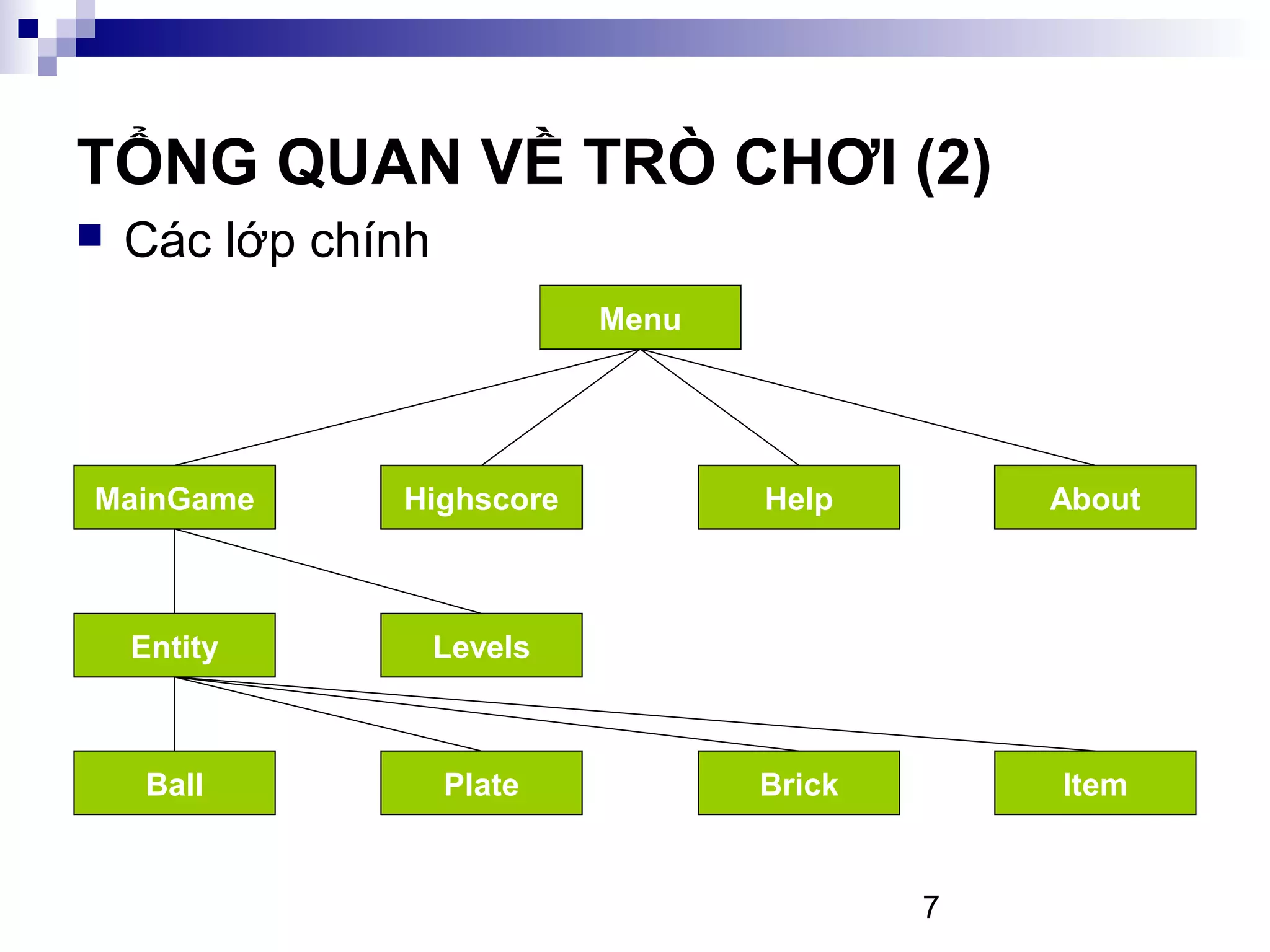 TỔNG QUAN VỀ TRÒ CHƠI (2)

Các lớp chính

Menu

MainGame

Highscore

Help

About

Entity

Levels

Ball

Plate

Brick

Item

7